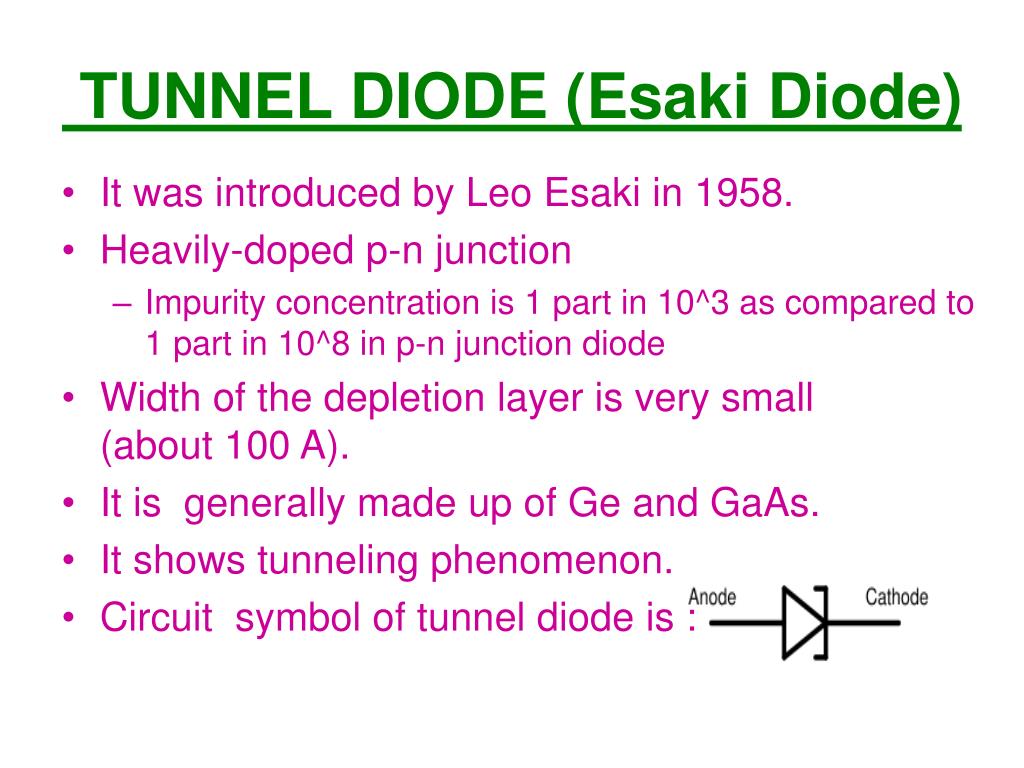 TUNNEL DIODE (Esaki Diode)

• It was introduced by Leo Esaki in 1958.
• Heavily-doped p-n junction
– Impurity concentration is 1 part in 10^3 as compared to 1 part in 10^8 in p-n junction diode
• Width of the depletion layer is very small (about 100 A).
• It is generally made up of Ge and GaAs.
• It shows tunneling phenomenon.
• Circuit symbol of tunnel diode is :

Anode
Cathode